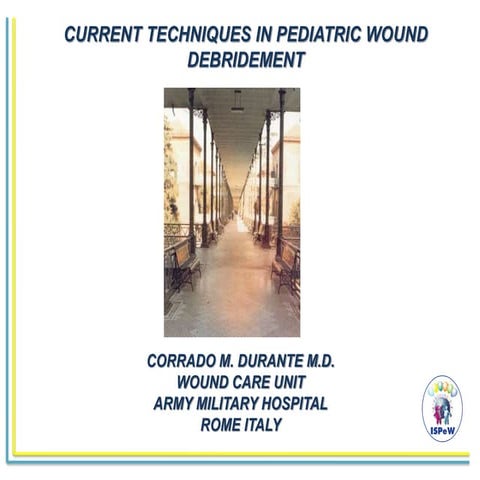 CURRENT TECHNIQUES IN PEDIATRIC WOUND DEBRIDEMENT

CORRADO M. DURANTE M.D.
WOUND CARE UNIT
ARMY MILITARY HOSPITAL
ROME ITALY

ISPeW